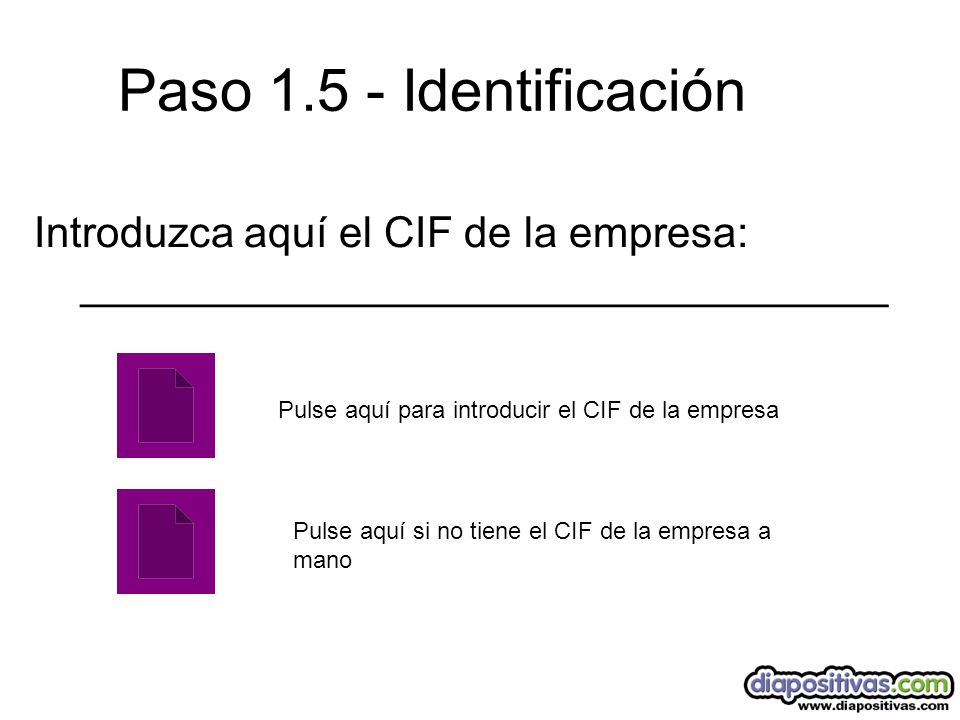 Paso 1.5 - Identificación

Introduzca aquí el CIF de la empresa:

Pulse aquí para introducir el CIF de la empresa

Pulse aquí si no tiene el CIF de la empresa a mano

diapositivas.com
www.diapositivas.com